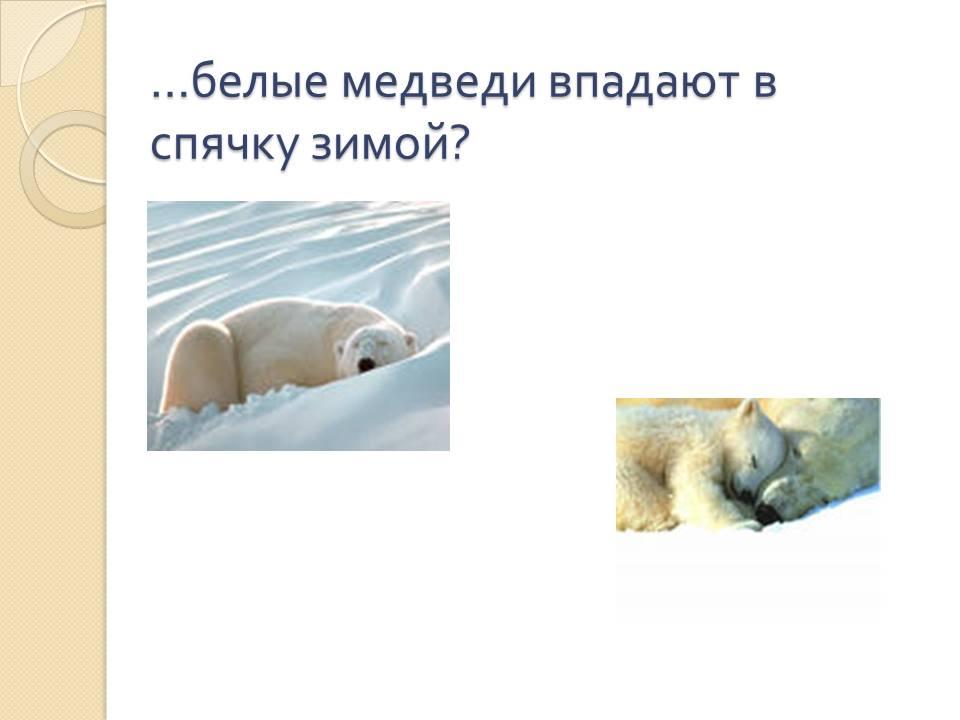 …белые медведи впадают в спячку зимой?